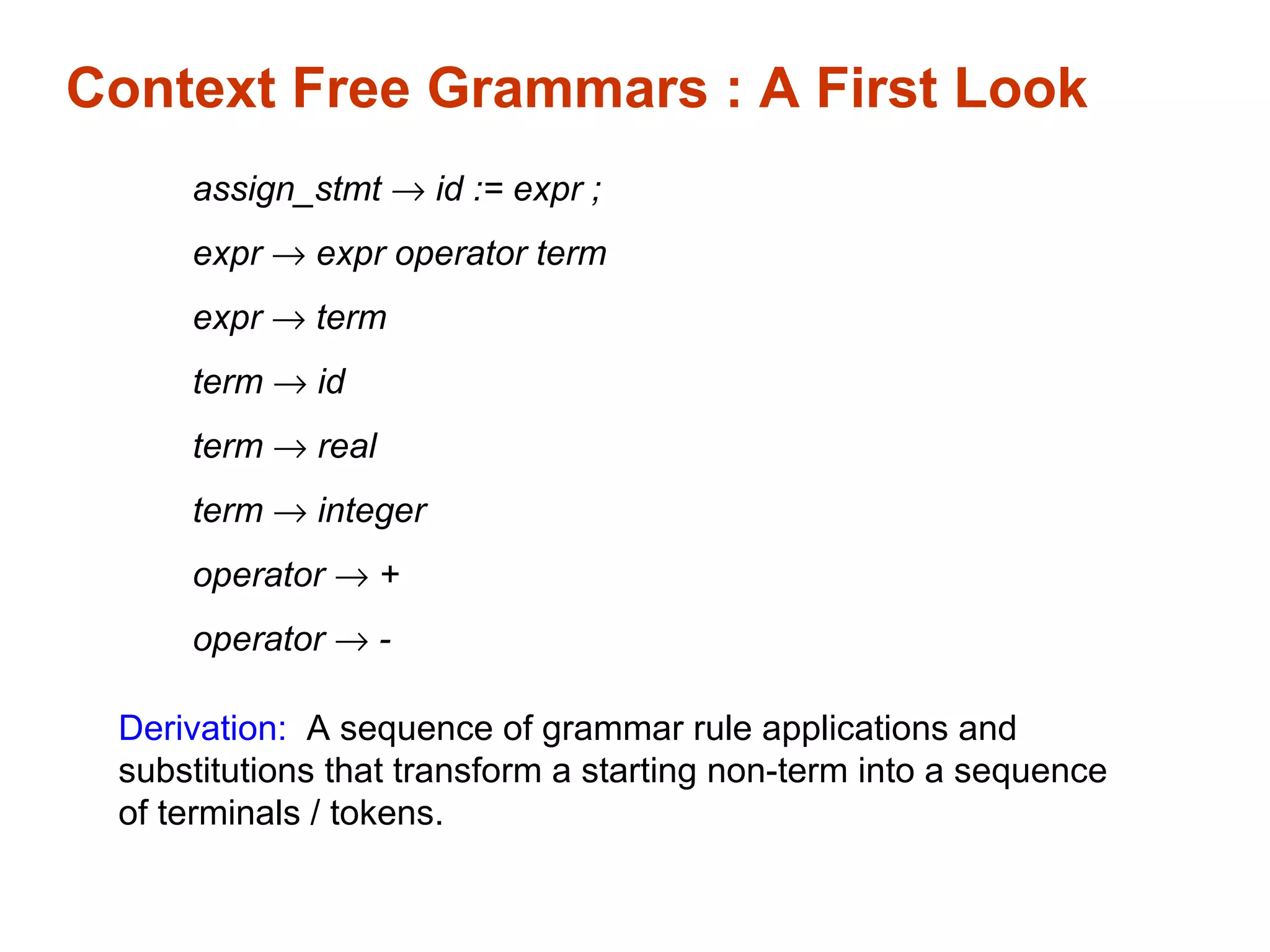 Context Free Grammars : A First Look

assign_stmt → id := expr ;

expr → expr operator term

expr → term

term → id

term → real

term → integer

operator → +

operator → -

Derivation: A sequence of grammar rule applications and substitutions that transform a starting non-term into a sequence of terminals / tokens.